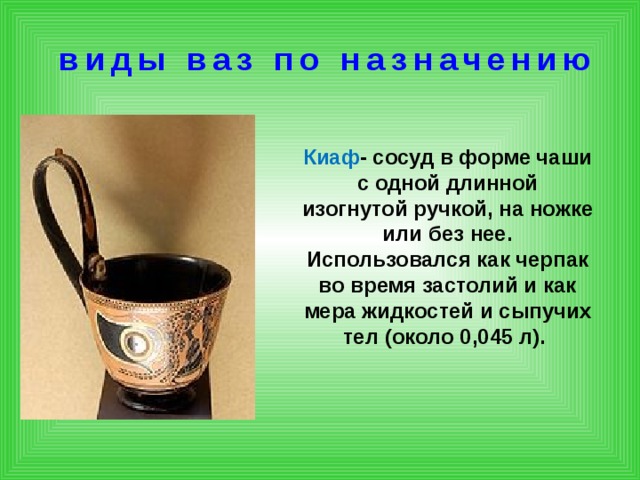 виды ваз по назначению

Киаф- сосуд в форме чаши с одной длинной изогнутой ручкой, на ножке или без нее. Использовался как черпак во время застолий и как мера жидкостей и сыпучих тел (около 0,045 л).